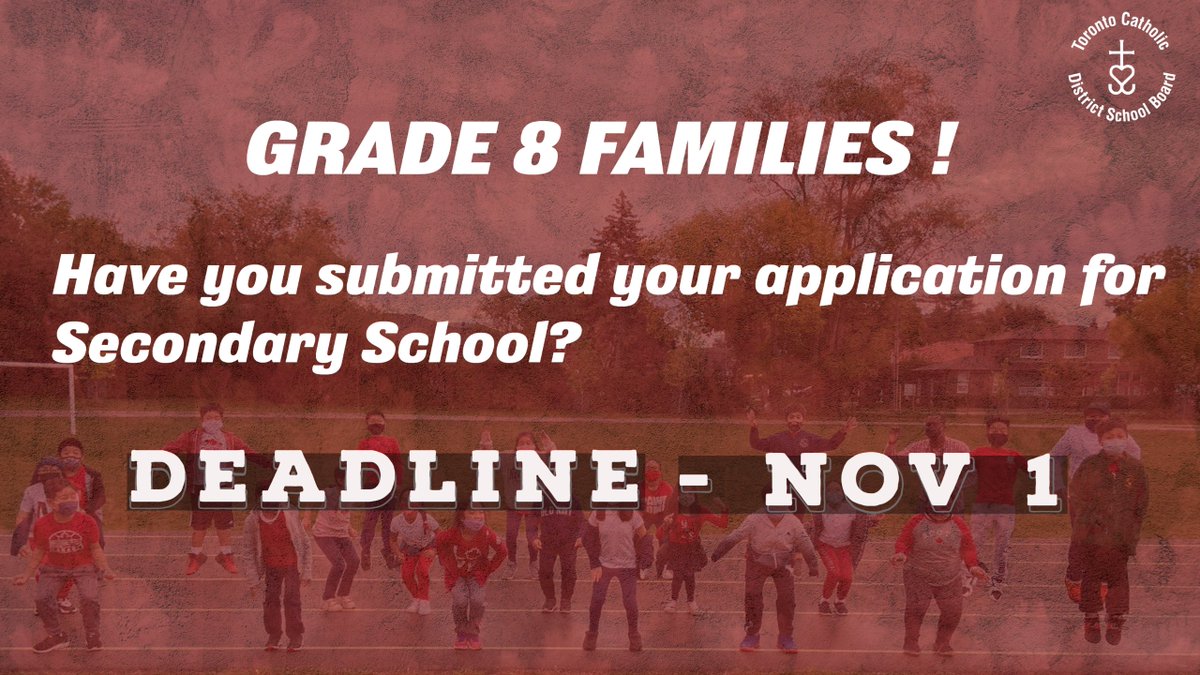 Toronto Catholic District School Board

GRADE 8 FAMILIES !

Have you submitted your application for Secondary School?

DEADLINE - NOV 1